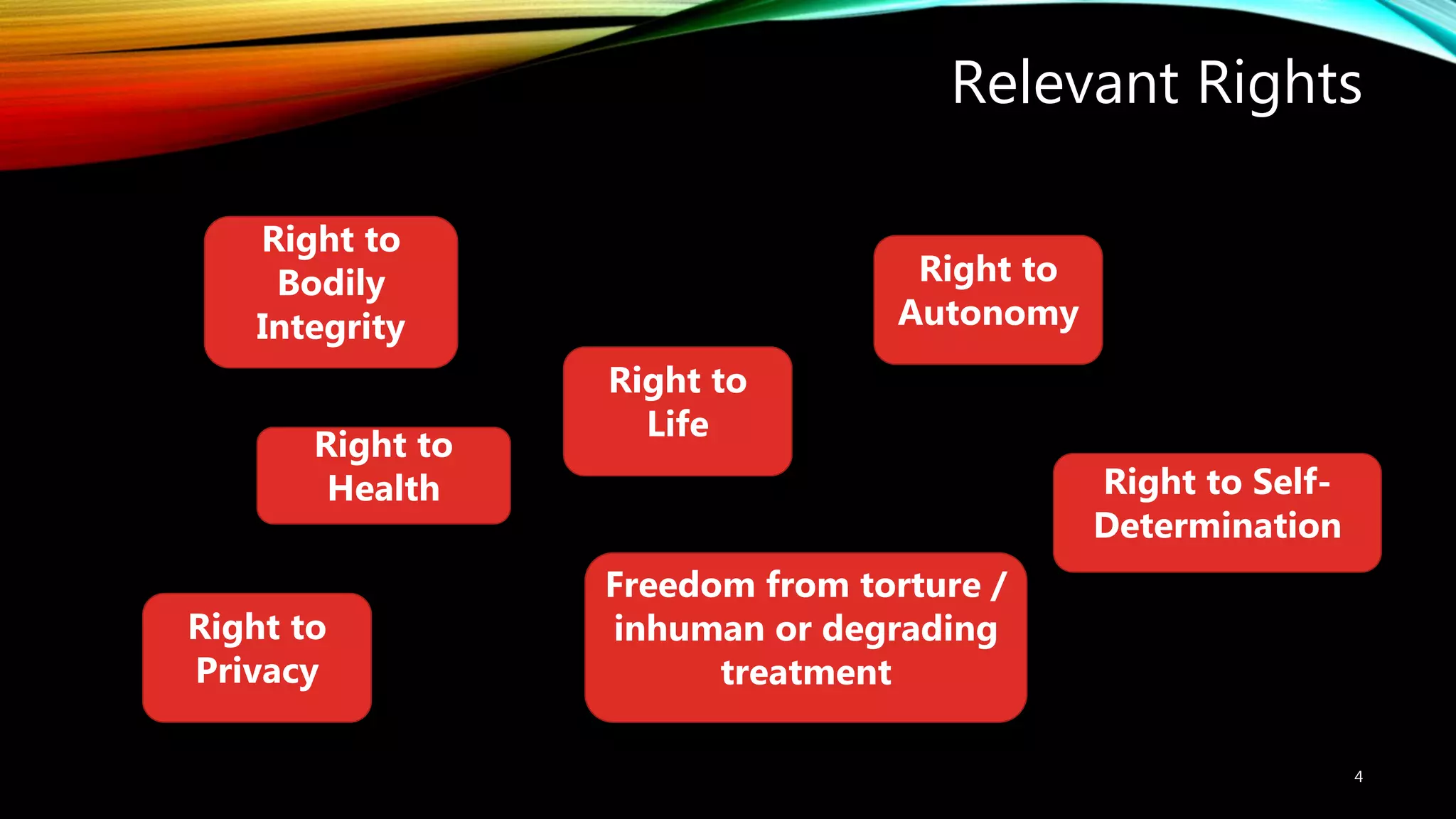 Relevant Rights

Right to Bodily Integrity

Right to Autonomy

Right to Life

Right to Health

Right to Self-Determination

Right to Privacy

Freedom from torture / inhuman or degrading treatment

4